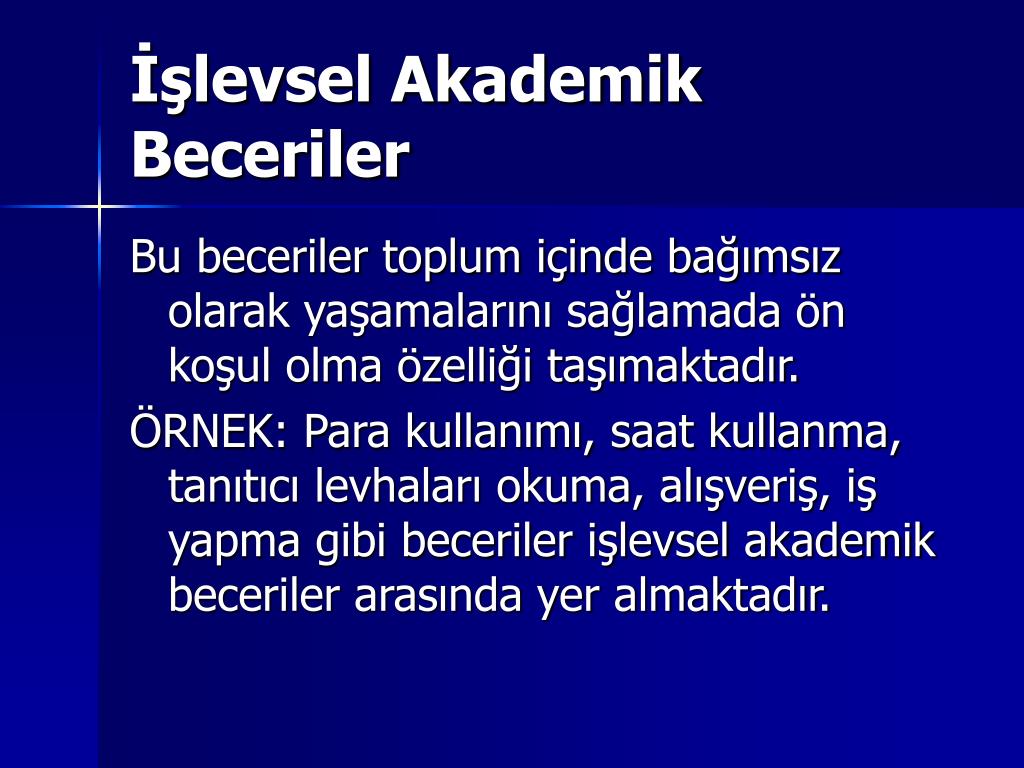 İşlevsel Akademik Beceriler

Bu beceriler toplum içinde bağımsız olarak yaşamalarını sağlamada ön koşul olma özelliği taşımaktadır.

ÖRNEK: Para kullanımı, saat kullanma, tanıtıcı levhaları okuma, alışveriş, iş yapma gibi beceriler işlevsel akademik beceriler arasında yer almaktadır.